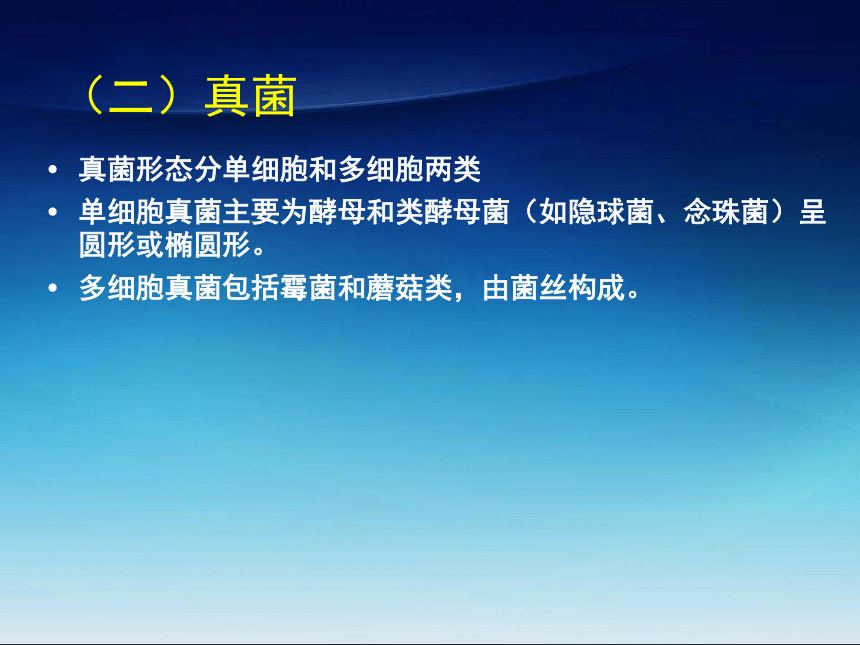 （二）真菌

• 真菌形态分单细胞和多细胞两类
• 单细胞真菌主要为酵母和类酵母菌（如隐球菌、念珠菌）呈圆形或椭圆形。
• 多细胞真菌包括霉菌和蘑菇类，由菌丝构成。